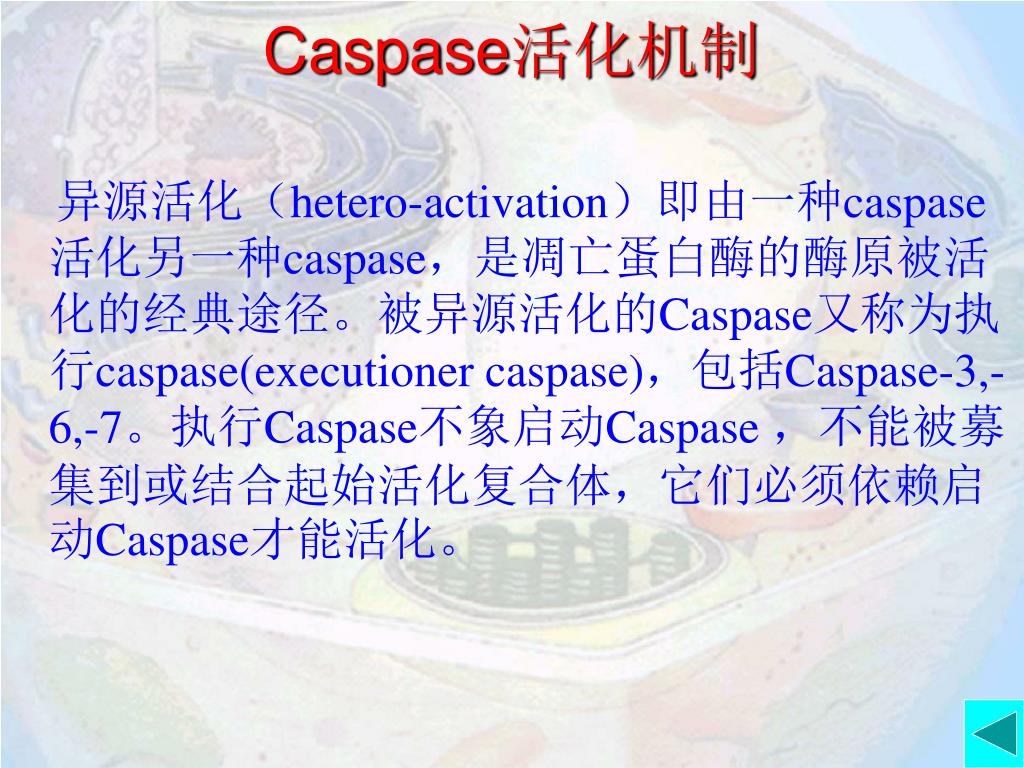 Caspase活化机制

异源活化（hetero-activation）即由一种caspase活化另一种caspase，是凋亡蛋白酶的酶原被活化的经典途径。被异源活化的Caspase又称为执行caspase(executioner caspase)，包括Caspase-3,-6,-7。执行Caspase不象启动Caspase ，不能被募集到或结合起始活化复合体，它们必须依赖启动Caspase才能活化。